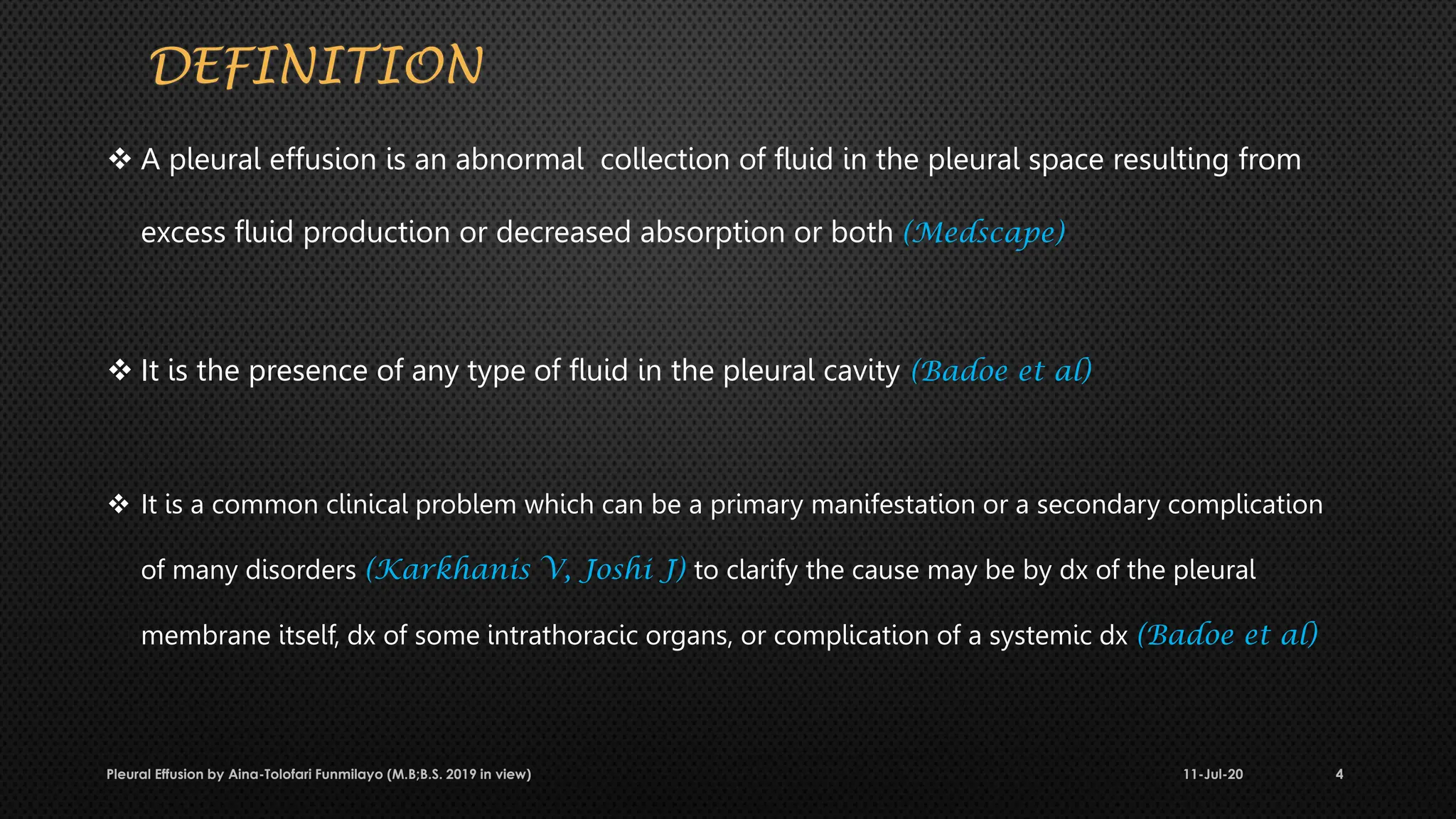 DEFINITION

❖ A pleural effusion is an abnormal collection of fluid in the pleural space resulting from excess fluid production or decreased absorption or both (Medscape)

❖ It is the presence of any type of fluid in the pleural cavity (Badoe et al)

❖ It is a common clinical problem which can be a primary manifestation or a secondary complication of many disorders (Karkhanis V, Joshi J) to clarify the cause may be by dx of the pleural membrane itself, dx of some intrathoracic organs, or complication of a systemic dx (Badoe et al)

Pleural Effusion by Aina-Tolofari Funmilayo (M.B;B.S. 2019 in view)

11-Jul-20

4